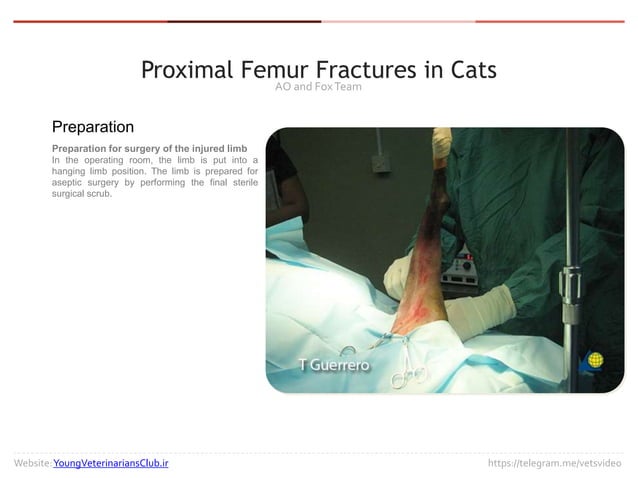 Proximal Femur Fractures in Cats
AO and Fox Team

Preparation

Preparation for surgery of the injured limb
In the operating room, the limb is put into a hanging limb position. The limb is prepared for aseptic surgery by performing the final sterile surgical scrub.

T Guerrero

Website: YoungVeterinariansClub.ir

https://telegram.me/vetsvideo